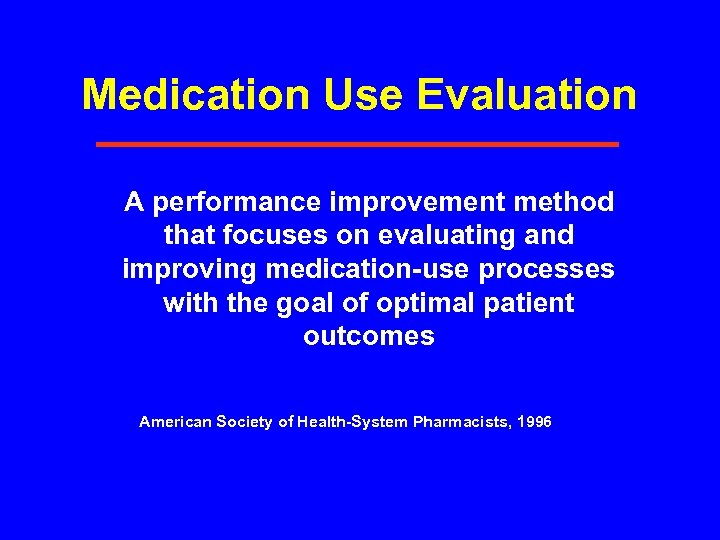 Medication Use Evaluation

A performance improvement method that focuses on evaluating and improving medication-use processes with the goal of optimal patient outcomes

American Society of Health-System Pharmacists, 1996